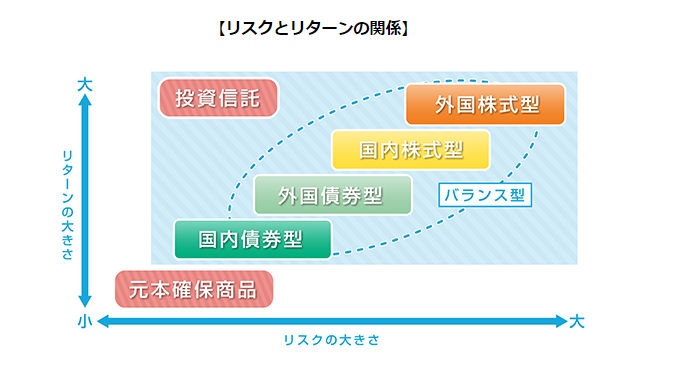 【リスクとリターンの関係】

大

リターンの大きさ

小

投資信託

外国株式型

国内株式型

外国債券型

バランス型

国内債券型

元本確保商品

大

リスクの大きさ